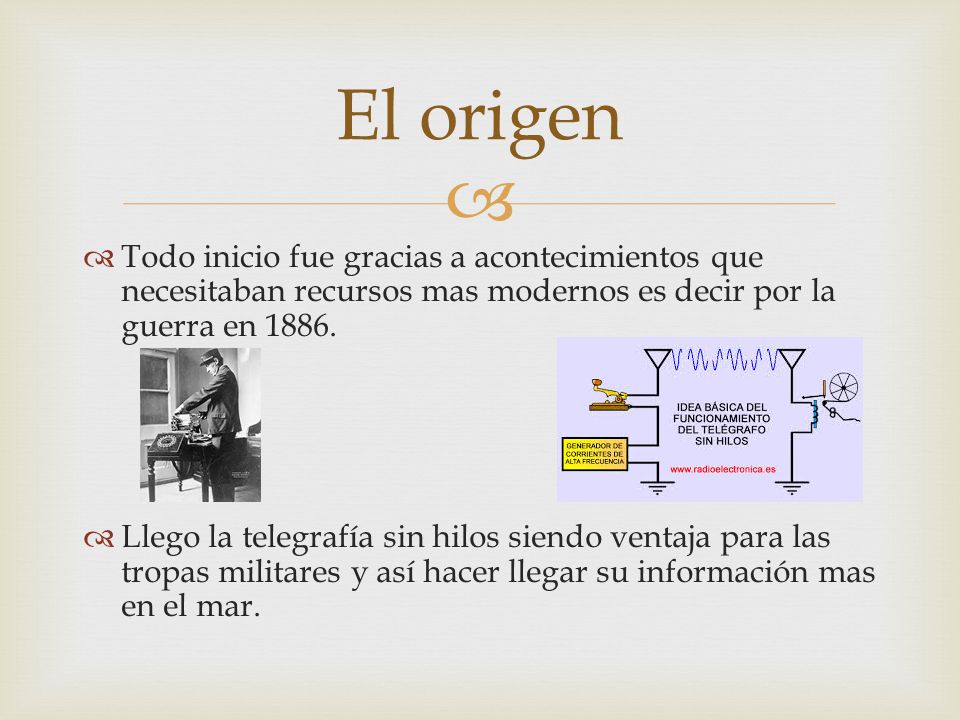 El origen

Todo inicio fue gracias a acontecimientos que necesitaban recursos mas modernos es decir por la guerra en 1886.

IDEA BÁSICA DEL FUNCIONAMIENTO DEL TELÉGRAFO SIN HILOS

GENERADOR DE CORRIENTES DE ALTA FRECUENCIA

www.radioelectronica.es

Llego la telegrafía sin hilos siendo ventaja para las tropas militares y así hacer llegar su información mas en el mar.